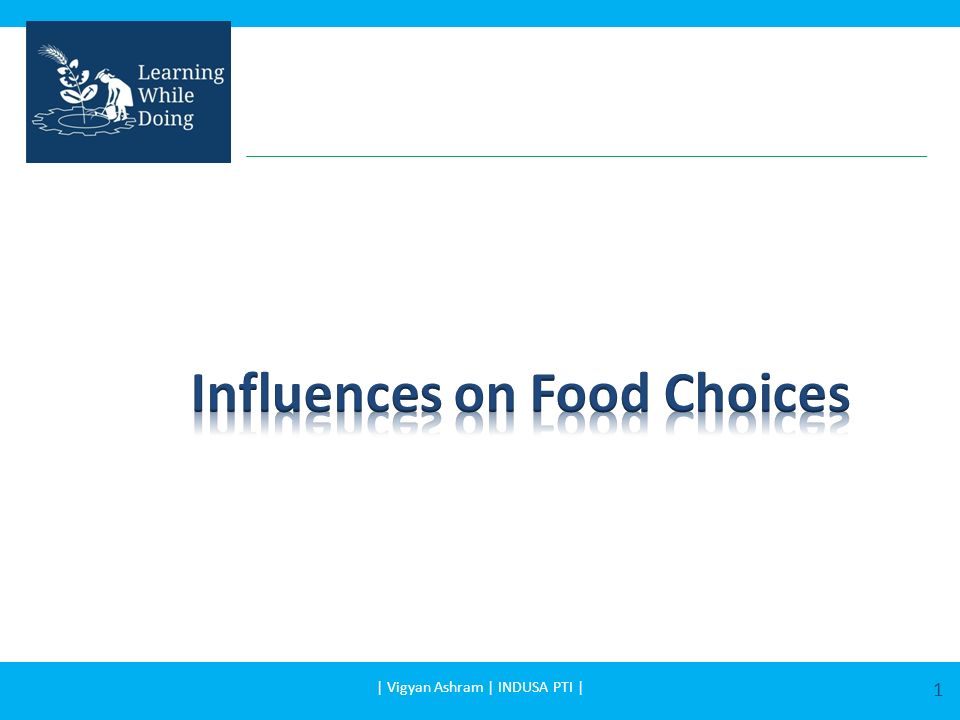 Learning
While
Doing

Influences on Food Choices

| Vigyan Ashram | INDUSA PTI |

1